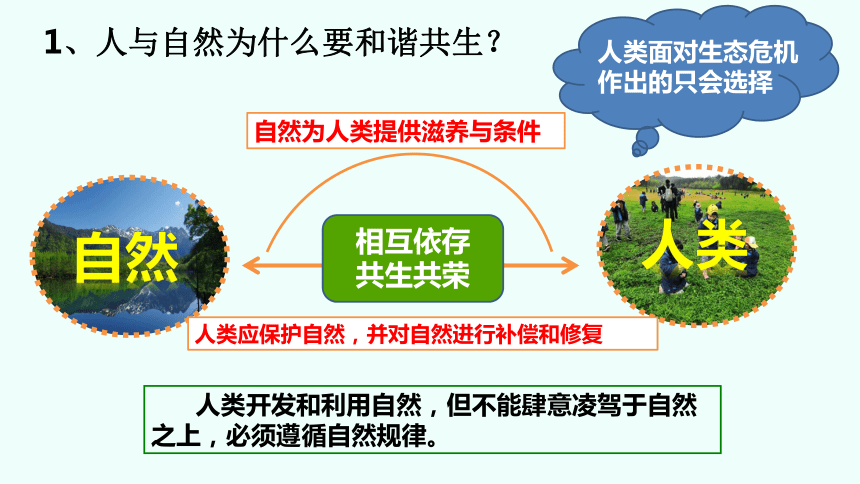 1、人与自然为什么要和谐共生？

人类面对生态危机作出的只会选择

自然为人类提供滋养与条件

自然

相互依存
共生共荣

人类

人类应保护自然，并对自然进行补偿和修复

人类开发和利用自然，但不能肆意凌驾于自然之上，必须遵循自然规律。